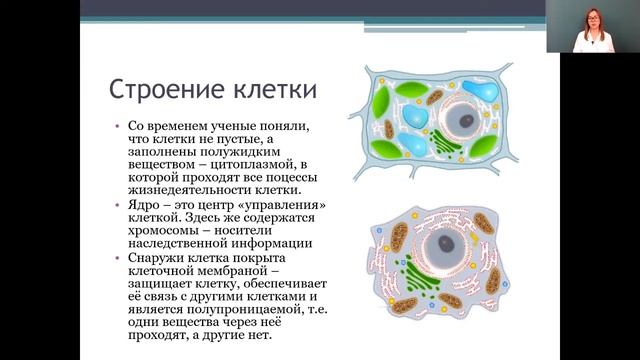 Строение клетки

• Со временем ученые поняли, что клетки не пустые, а заполнены полужидким веществом – цитоплазмой, в которой проходят все поцессы жизнедеятельности клетки.
• Ядро – это центр «управления» клеткой. Здесь же содержатся хромосомы – носители наследственной информации
• Снаружи клетка покрыта клеточной мембраной – защищает клетку, обеспечивает её связь с другими клетками и является полупроницаемой, т.е. одни вещества через неё проходят, а другие нет.